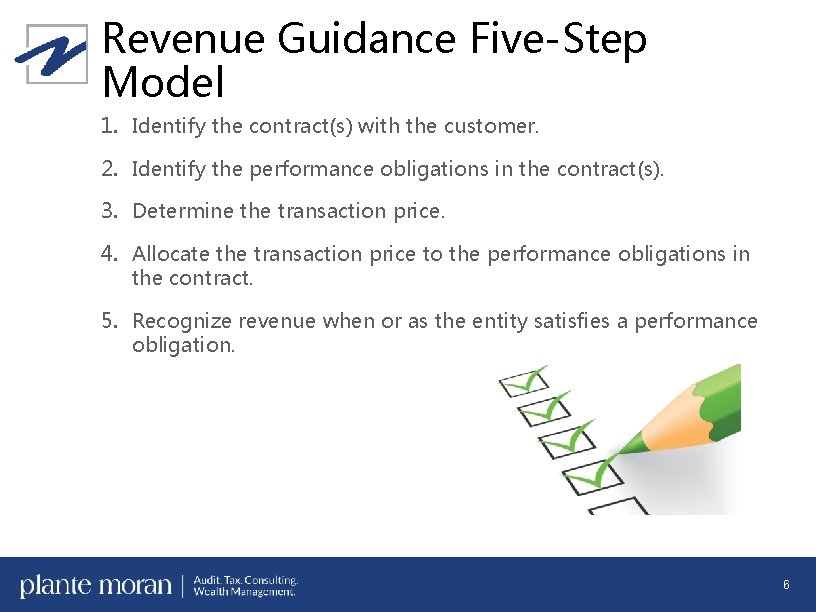 Revenue Guidance Five-Step Model

1. Identify the contract(s) with the customer.

2. Identify the performance obligations in the contract(s).

3. Determine the transaction price.

4. Allocate the transaction price to the performance obligations in the contract.

5. Recognize revenue when or as the entity satisfies a performance obligation.

plante moran | Audit. Tax. Consulting. Wealth Management.

6